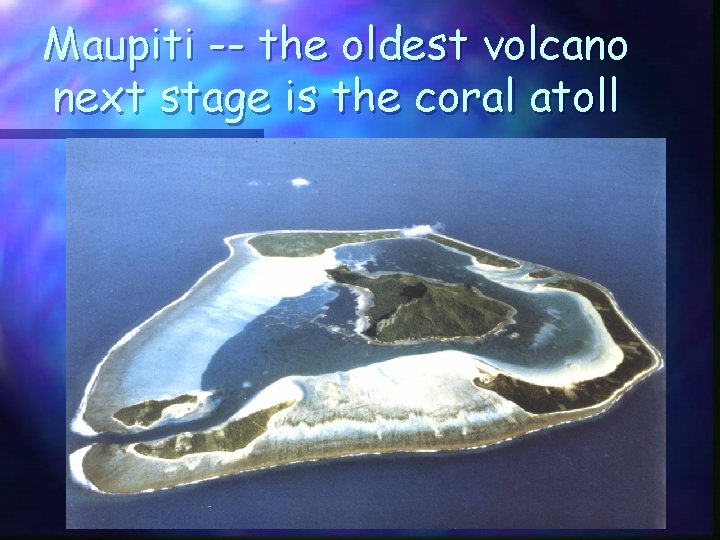 Maupiti -- the oldest volcano next stage is the coral atoll